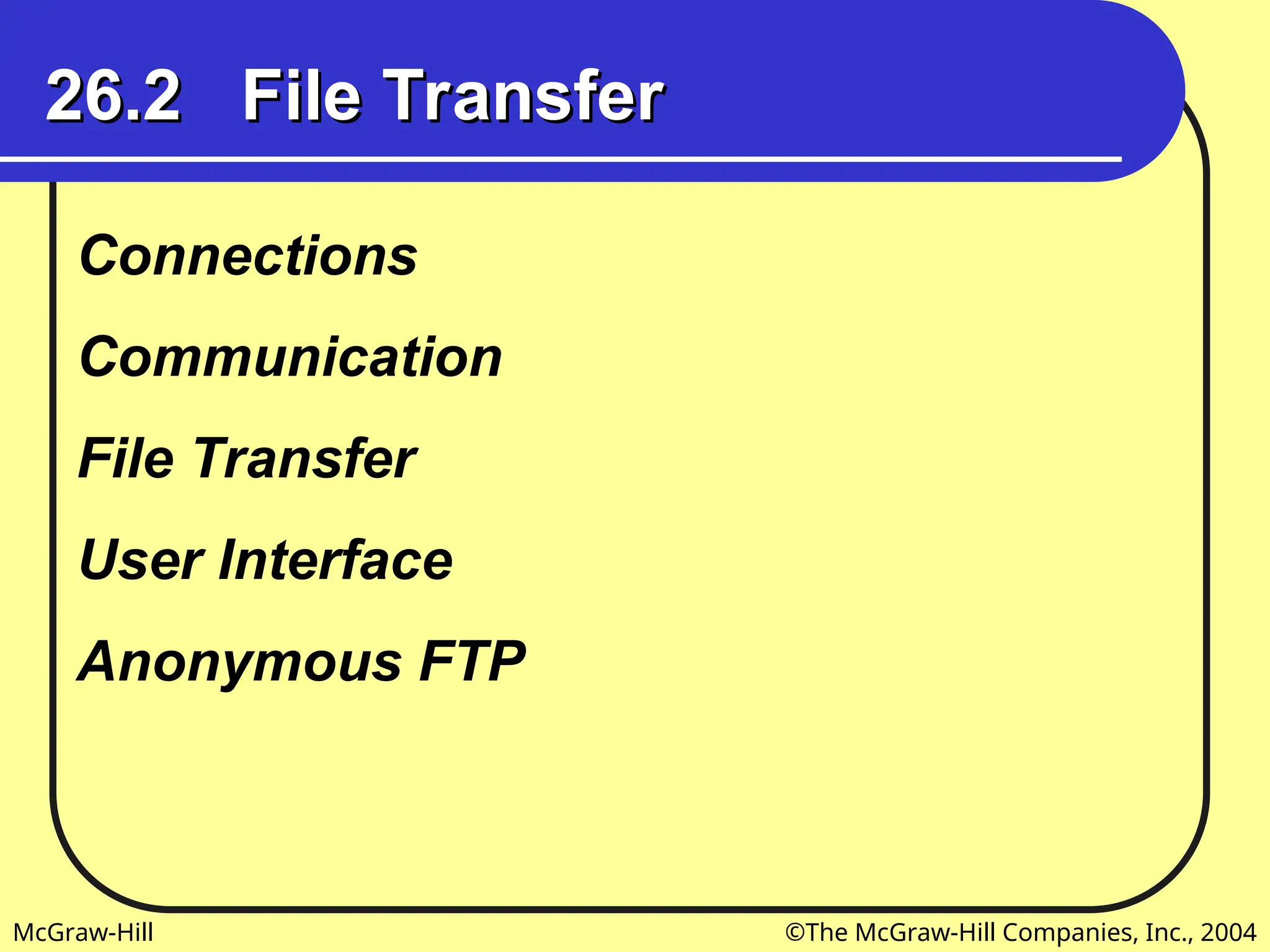 26.2 File Transfer

Connections

Communication

File Transfer

User Interface

Anonymous FTP

McGraw-Hill

©The McGraw-Hill Companies, Inc., 2004